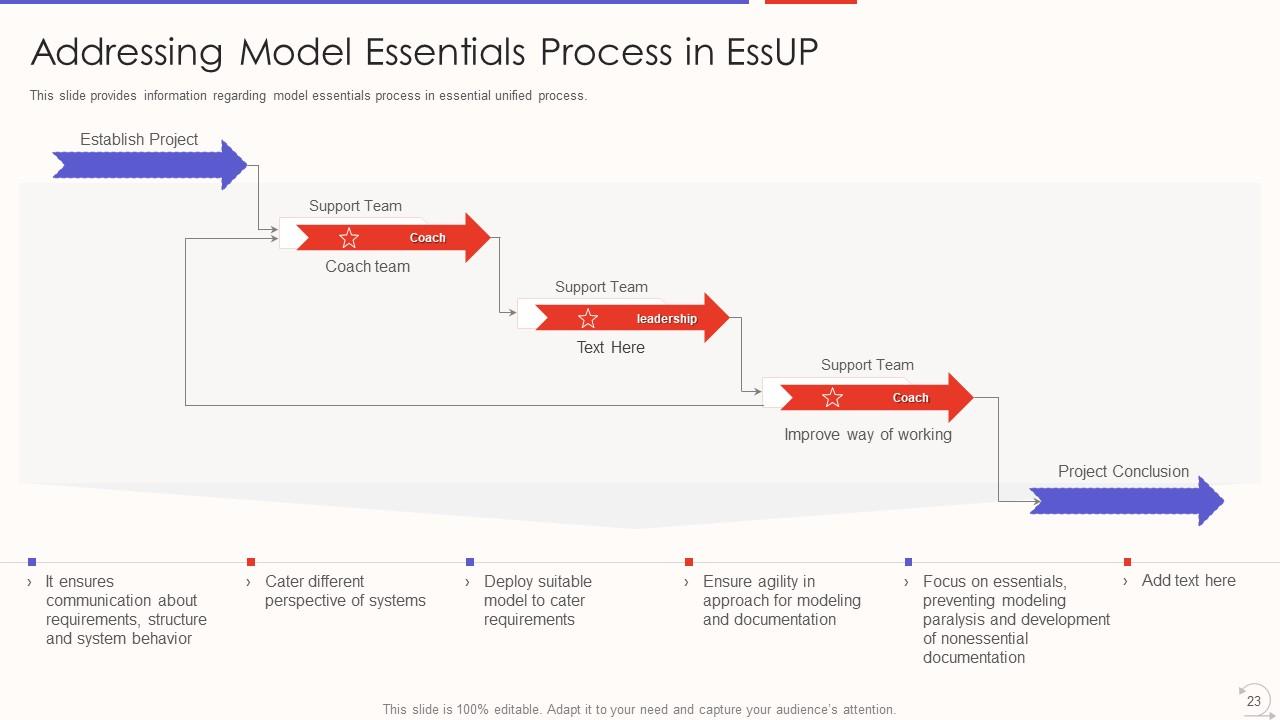 Addressing Model Essentials Process in EssUP

This slide provides information regarding model essentials process in essential unified process.

Establish Project

Support Team

Coach

Coach team

Support Team

leadership

Text Here

Support Team

Coach

Improve way of working

Project Conclusion

› It ensures communication about requirements, structure and system behavior

› Cater different perspective of systems

› Deploy suitable model to cater requirements

› Ensure agility in approach for modeling and documentation

› Focus on essentials, preventing modeling paralysis and development of nonessential documentation

› Add text here

This slide is 100% editable. Adapt it to your need and capture your audience's attention.

23